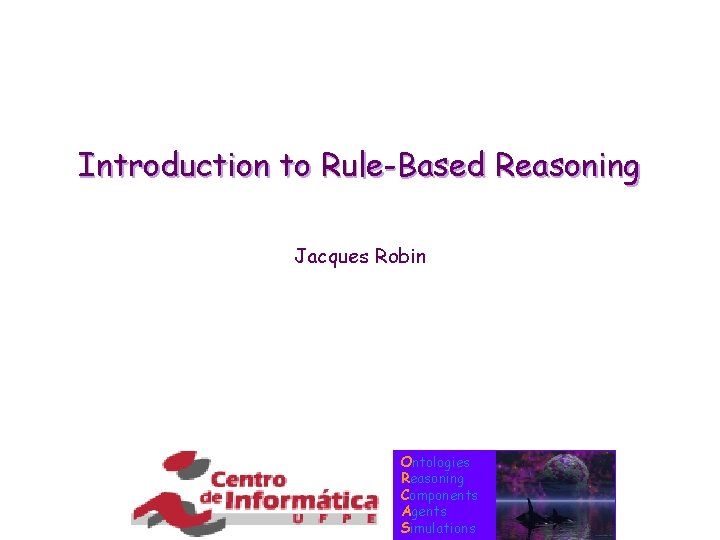 Introduction to Rule-Based Reasoning

Jacques Robin

Centro de Informática UFPE

Ontologies
Reasoning
Components
Agents
Simulations